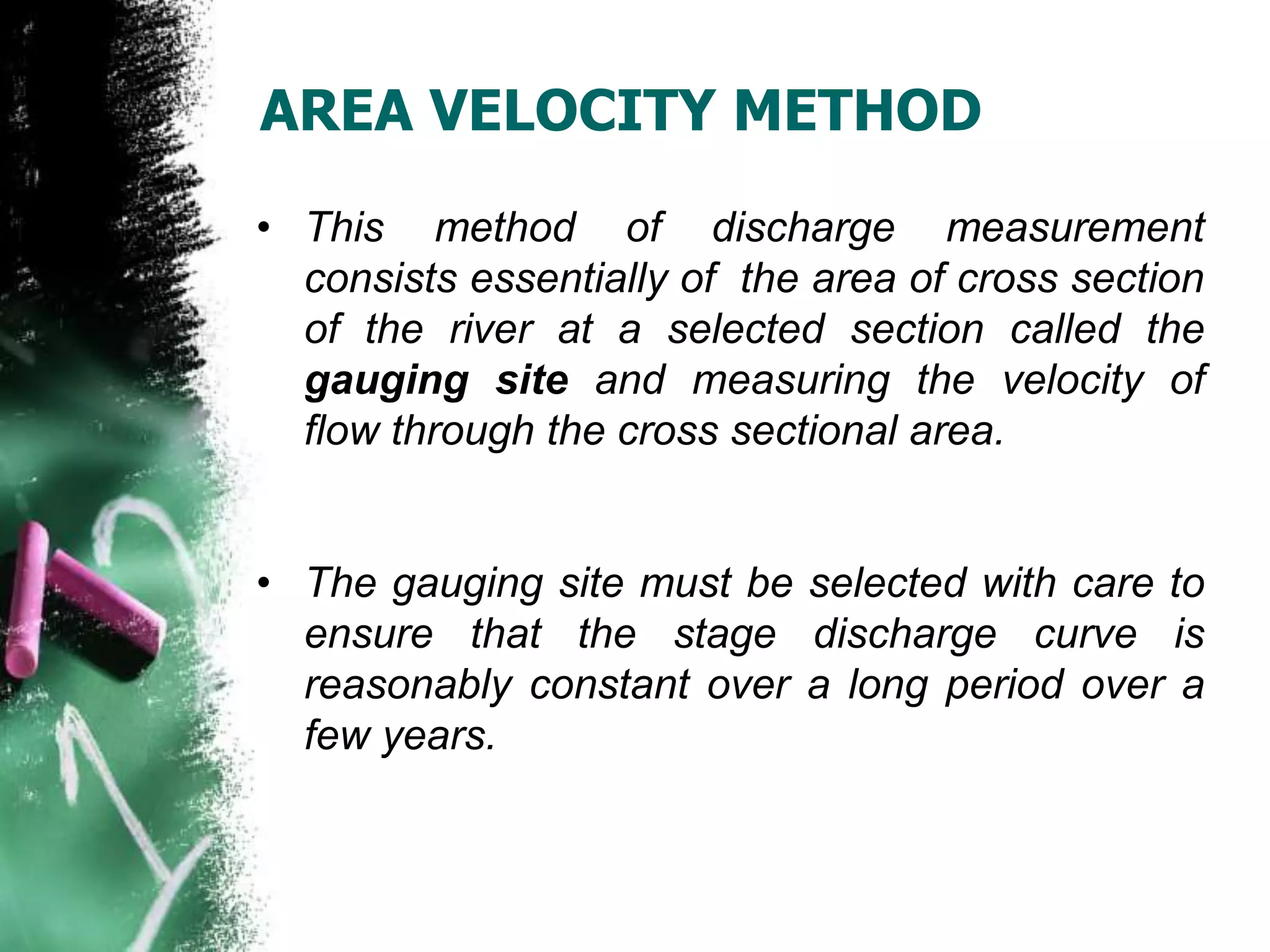 AREA VELOCITY METHOD

• This method of discharge measurement consists essentially of the area of cross section of the river at a selected section called the gauging site and measuring the velocity of flow through the cross sectional area.

• The gauging site must be selected with care to ensure that the stage discharge curve is reasonably constant over a long period over a few years.